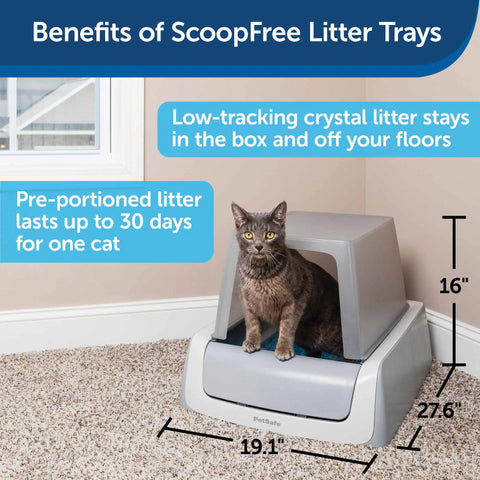 Benefits of ScoopFree Litter Trays

Low-tracking crystal litter stays in the box and off your floors

Pre-portioned litter lasts up to 30 days for one cat

16"

27.6"

19.1"

PetSafe